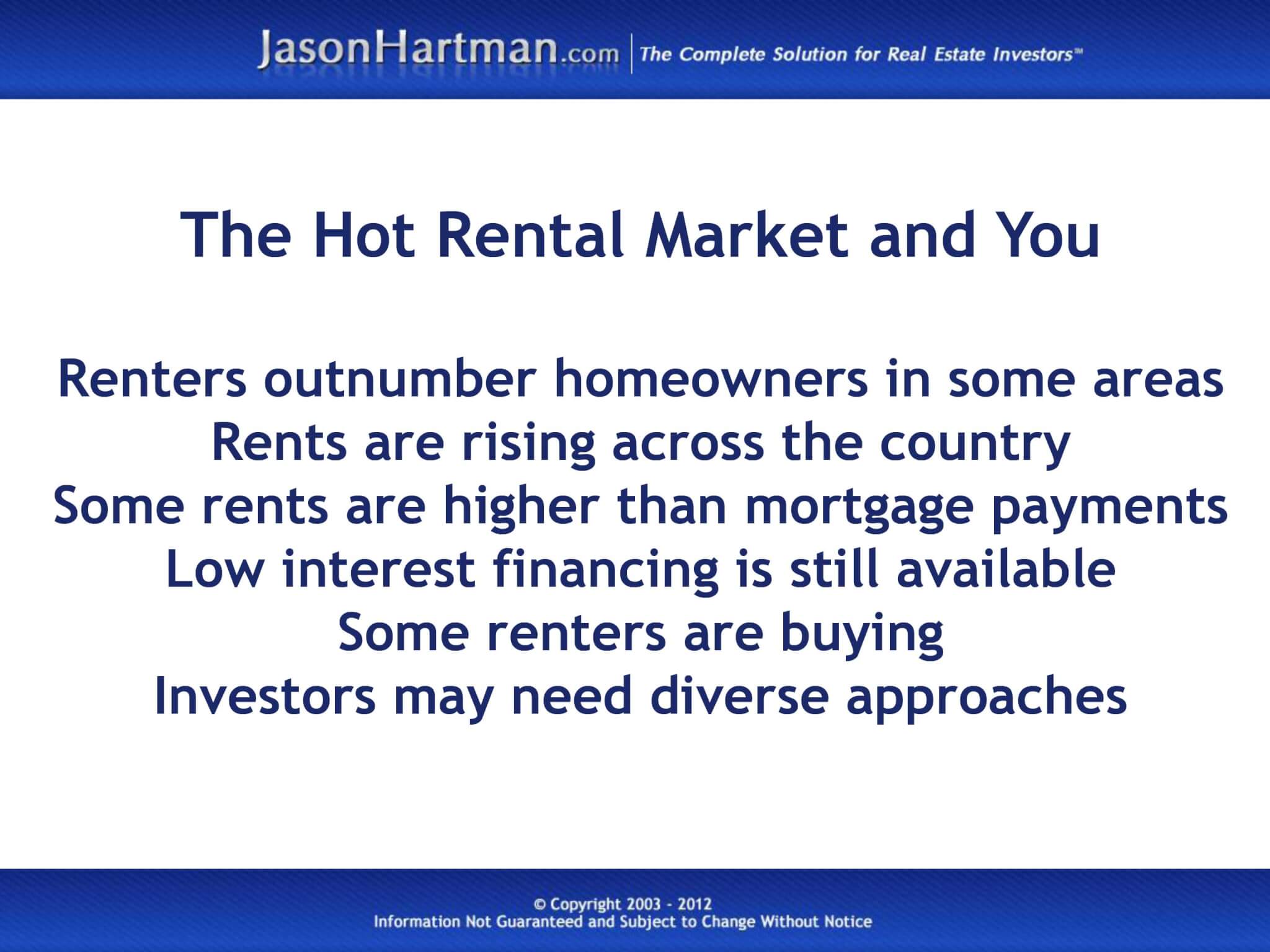 JasonHartman.com | The Complete Solution for Real Estate Investors™

The Hot Rental Market and You

Renters outnumber homeowners in some areas
Rents are rising across the country
Some rents are higher than mortgage payments
Low interest financing is still available
Some renters are buying
Investors may need diverse approaches

© Copyright 2003 - 2012
Information Not Guaranteed and Subject to Change Without Notice